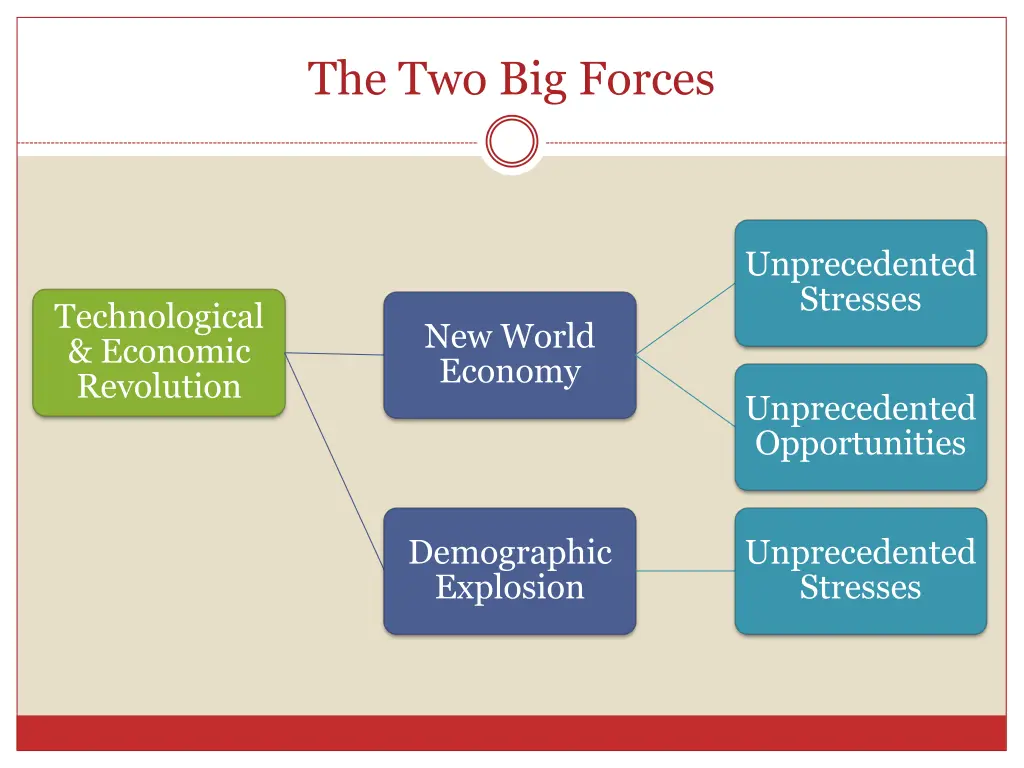 The Two Big Forces

Technological & Economic Revolution

New World Economy

Unprecedented Stresses

Unprecedented Opportunities

Demographic Explosion

Unprecedented Stresses